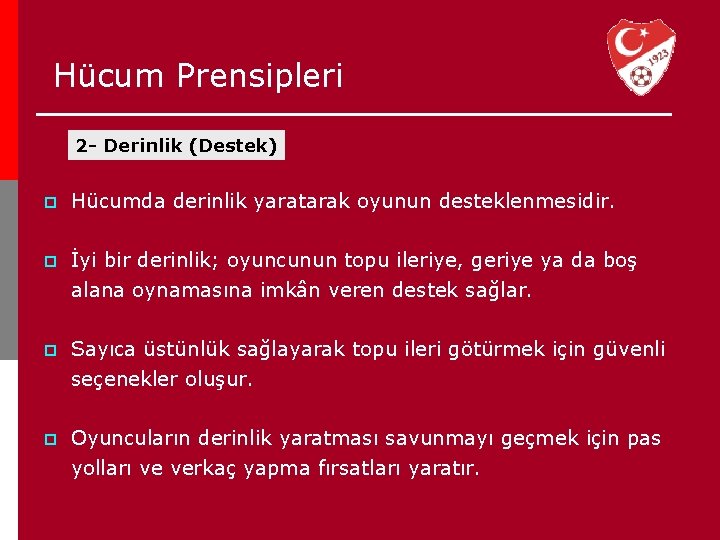 Hücum Prensipleri

1923

2- Derinlik (Destek)

Hücumda derinlik yaratarak oyunun desteklenmesidir.

İyi bir derinlik; oyuncunun topu ileriye, geriye ya da boş alana oynamasına imkân veren destek sağlar.

Sayıca üstünlük sağlayarak topu ileri götürmek için güvenli seçenekler oluşur.

Oyuncuların derinlik yaratması savunmayı geçmek için pas yolları ve verkaç yapma fırsatları yaratır.